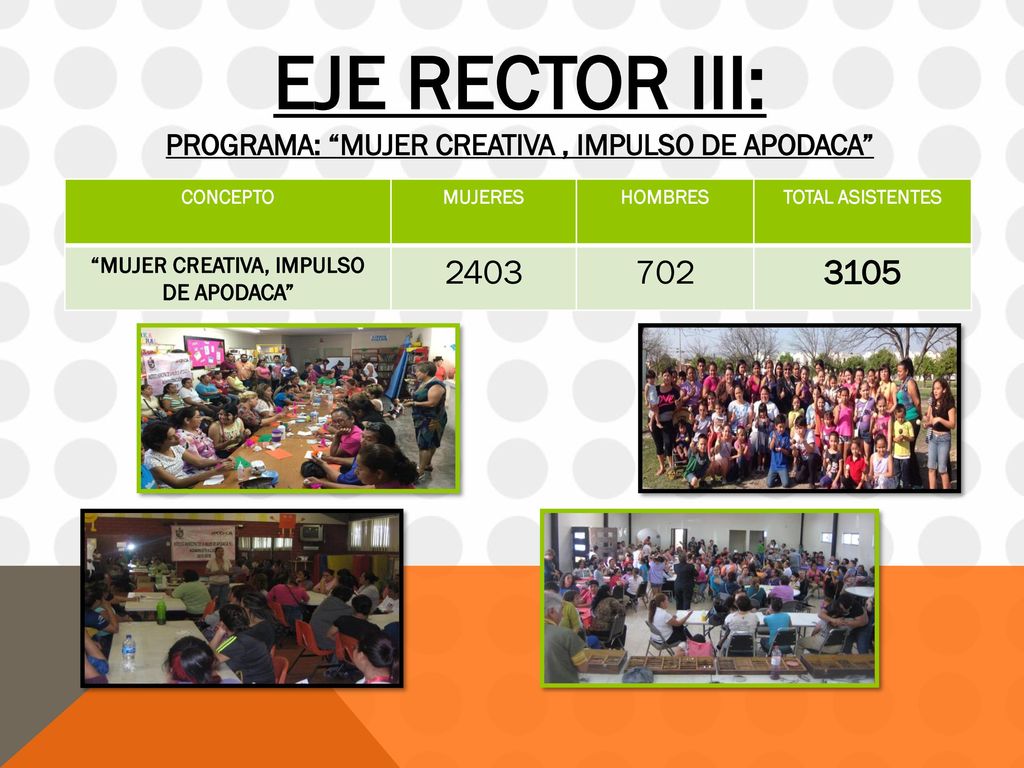 EJE RECTOR III:

PROGRAMA: “MUJER CREATIVA , IMPULSO DE APODACA”

| CONCEPTO | MUJERES | HOMBRES | TOTAL ASISTENTES |
|---|---|---|---|
| “MUJER CREATIVA, IMPULSO DE APODACA” | 2403 | 702 | 3105 |